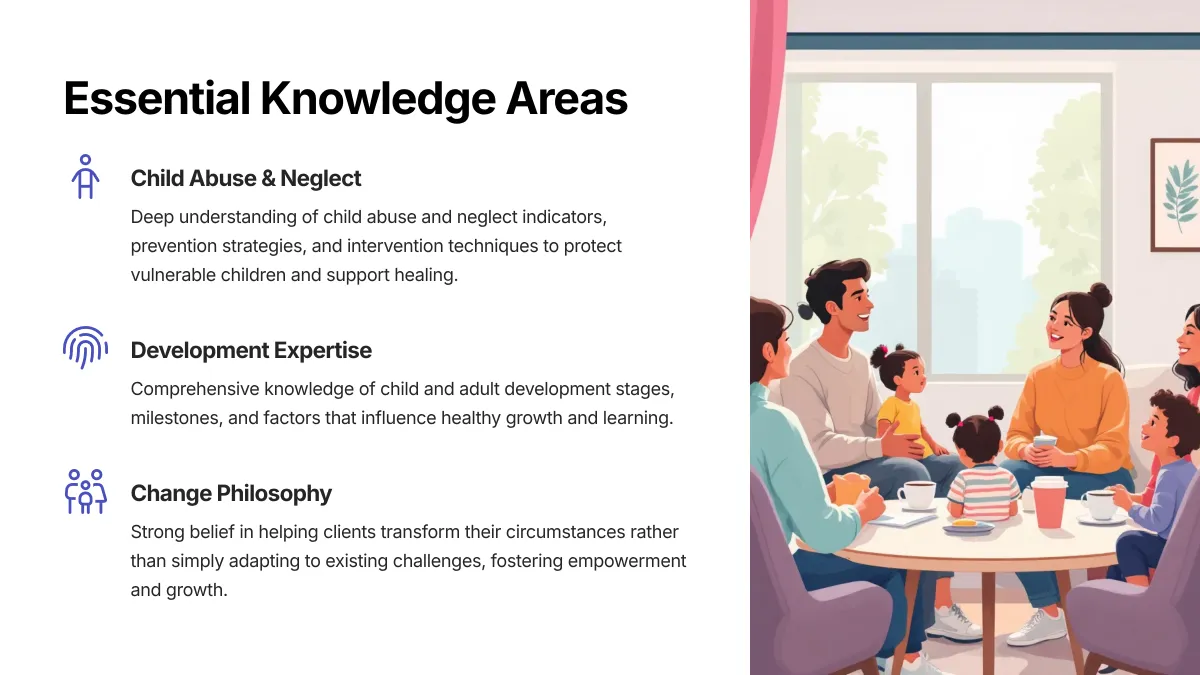 Essential Knowledge Areas

Child Abuse & Neglect

Deep understanding of child abuse and neglect indicators, prevention strategies, and intervention techniques to protect vulnerable children and support healing.

Development Expertise

Comprehensive knowledge of child and adult development stages, milestones, and factors that influence healthy growth and learning.

Change Philosophy

Strong belief in helping clients transform their circumstances rather than simply adapting to existing challenges, fostering empowerment and growth.